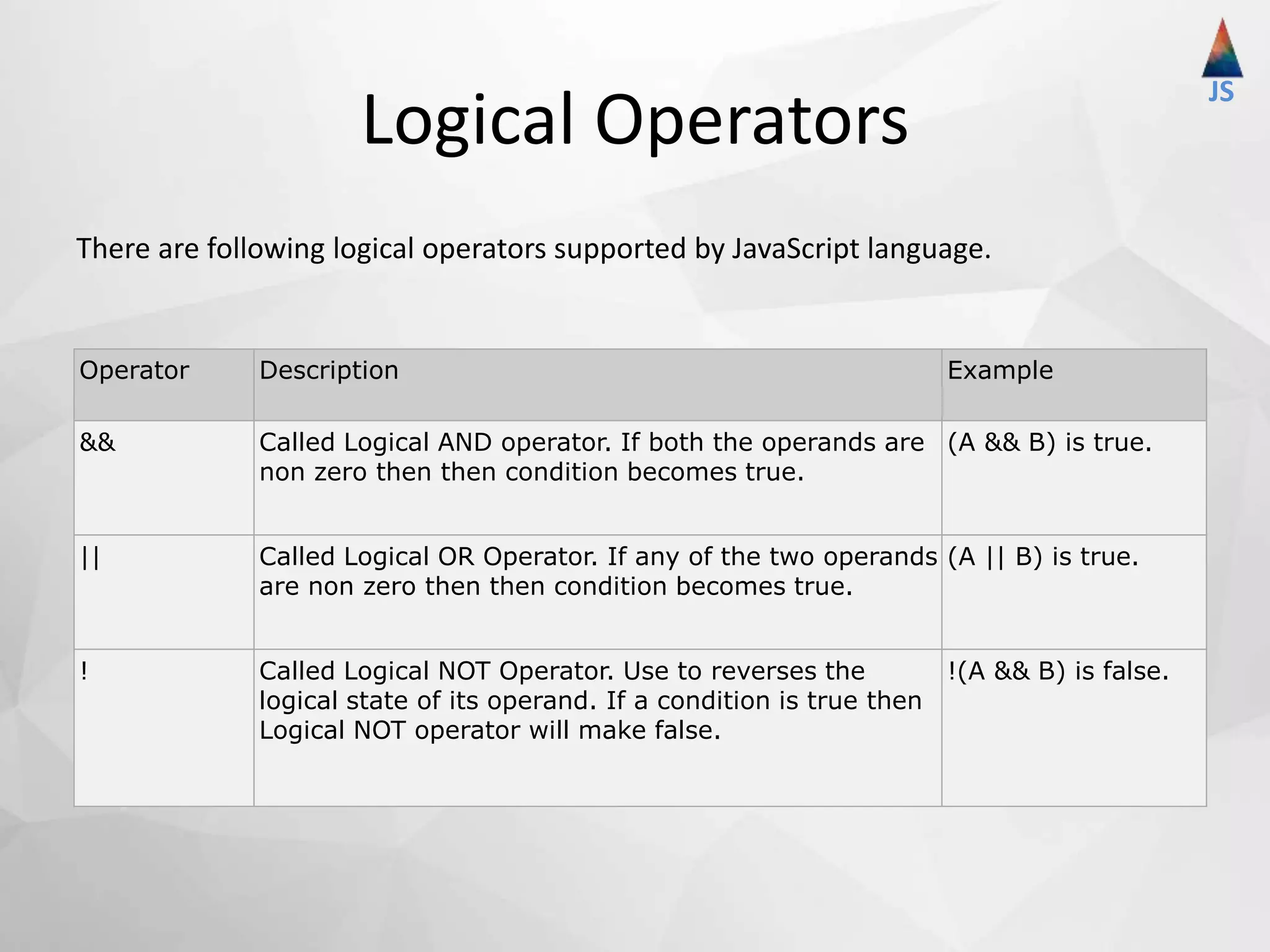 JS

Logical Operators

There are following logical operators supported by JavaScript language.

| Operator | Description | Example |
|---|---|---|
| && | Called Logical AND operator. If both the operands are non zero then then condition becomes true. | (A && B) is true. |
| \|\| | Called Logical OR Operator. If any of the two operands are non zero then then condition becomes true. | (A \|\| B) is true. |
| ! | Called Logical NOT Operator. Use to reverses the logical state of its operand. If a condition is true then Logical NOT operator will make false. | !(A && B) is false. |